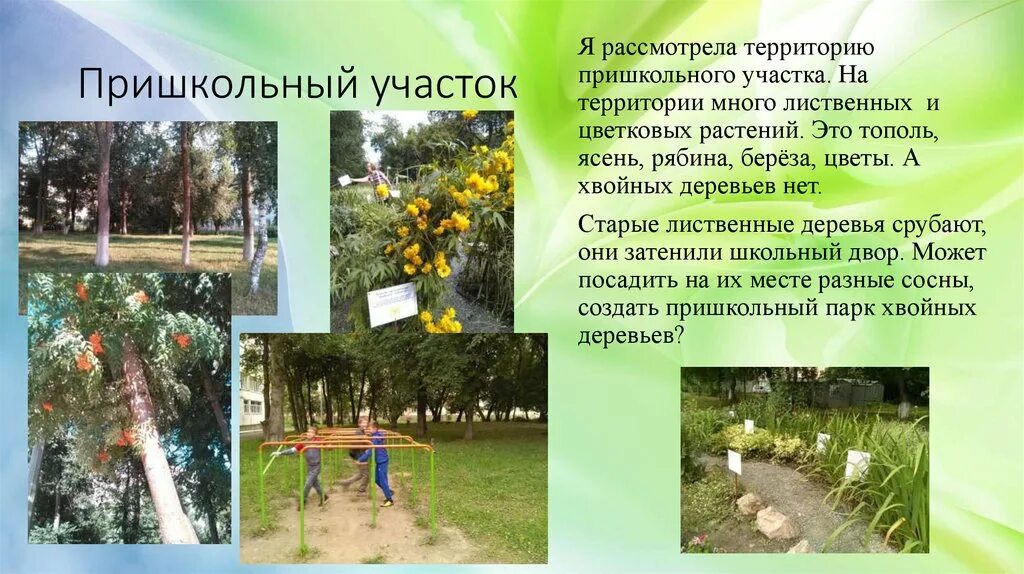 Пришкольный участок

Я рассмотрела территорию пришкольного участка. На территории много лиственных и цветковых растений. Это тополь, ясень, рябина, берёза, цветы. А хвойных деревьев нет.

Старые лиственные деревья срубают, они затенили школьный двор. Может посадить на их месте разные сосны, создать пришкольный парк хвойных деревьев?